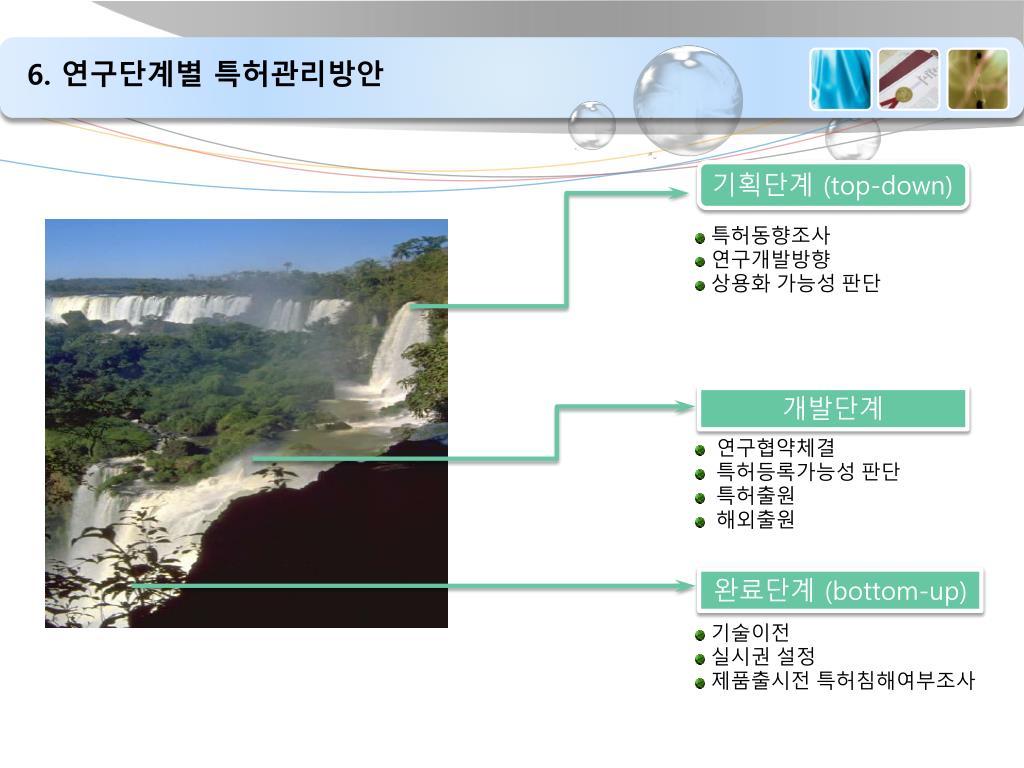 6. 연구단계별 특허관리방안

기획단계 (top-down)

특허동향조사
연구개발방향
상용화 가능성 판단

개발단계

연구협약체결
특허등록가능성 판단
특허출원
해외출원

완료단계 (bottom-up)

기술이전
실시권 설정
제품출시전 특허침해여부조사